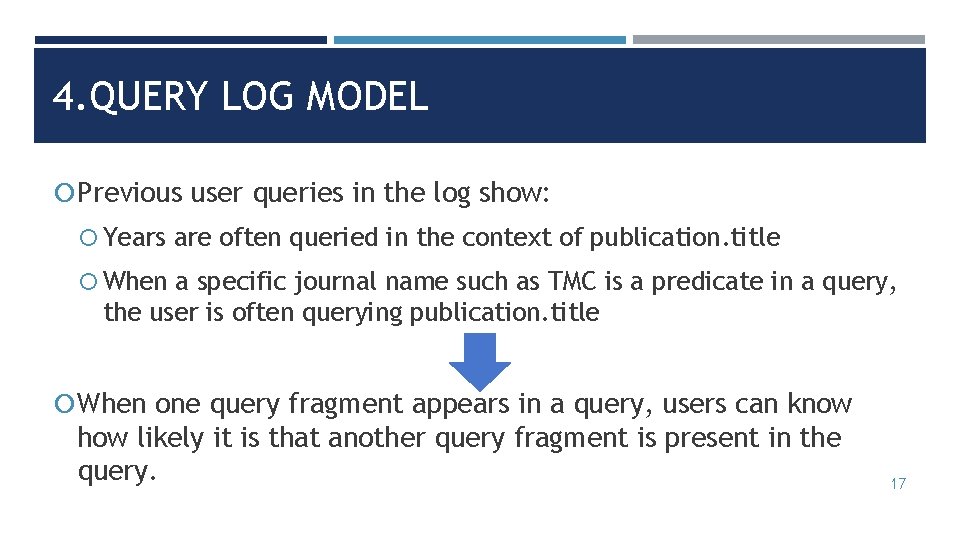 4.QUERY LOG MODEL

Previous user queries in the log show:

Years are often queried in the context of publication.title

When a specific journal name such as TMC is a predicate in a query, the user is often querying publication.title

When one query fragment appears in a query, users can know how likely it is that another query fragment is present in the query.

17